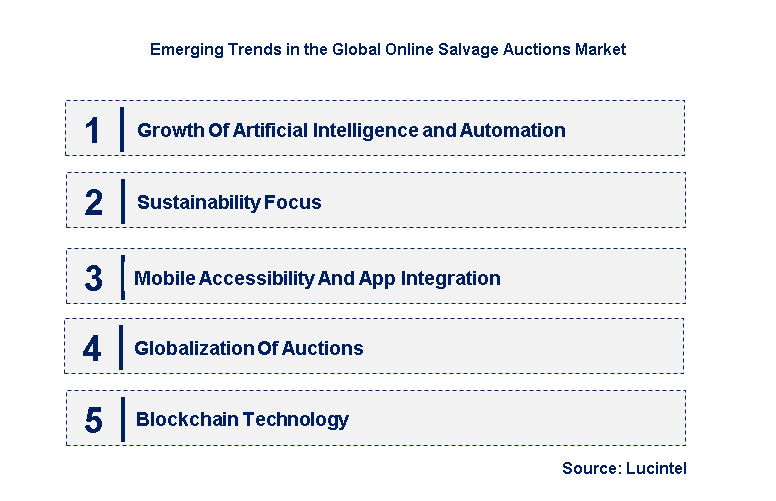 Emerging Trends in the Global Online Salvage Auctions Market

1 Growth Of Artificial Intelligence and Automation

2 Sustainability Focus

3 Mobile Accessibility And App Integration

4 Globalization Of Auctions

5 Blockchain Technology

Source: Lucintel